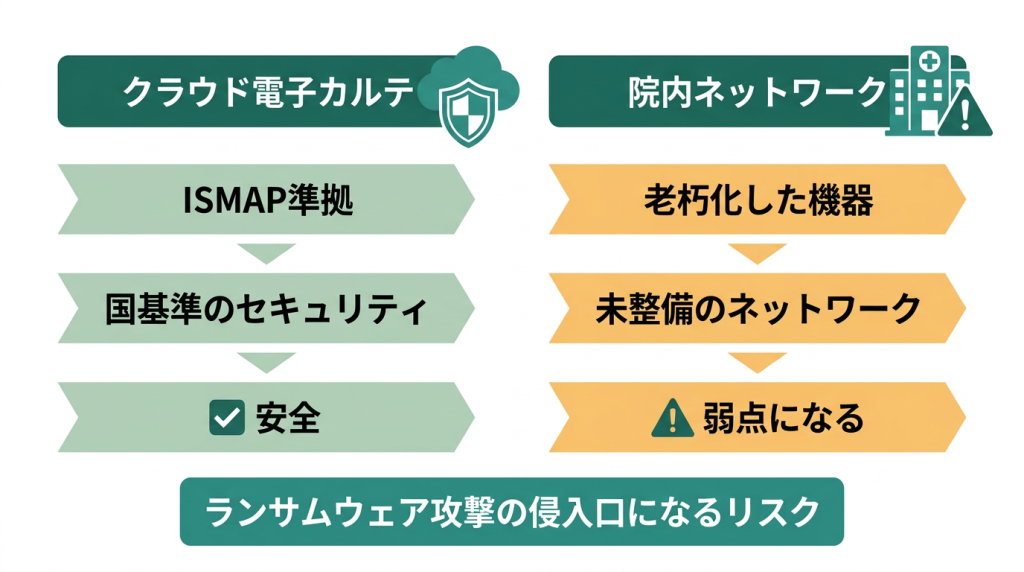 クラウド電子カルテ

ISMAP準拠

国基準のセキュリティ

安全

院内ネットワーク

老朽化した機器

未整備のネットワーク

弱点になる

ランサムウェア攻撃の侵入口になるリスク